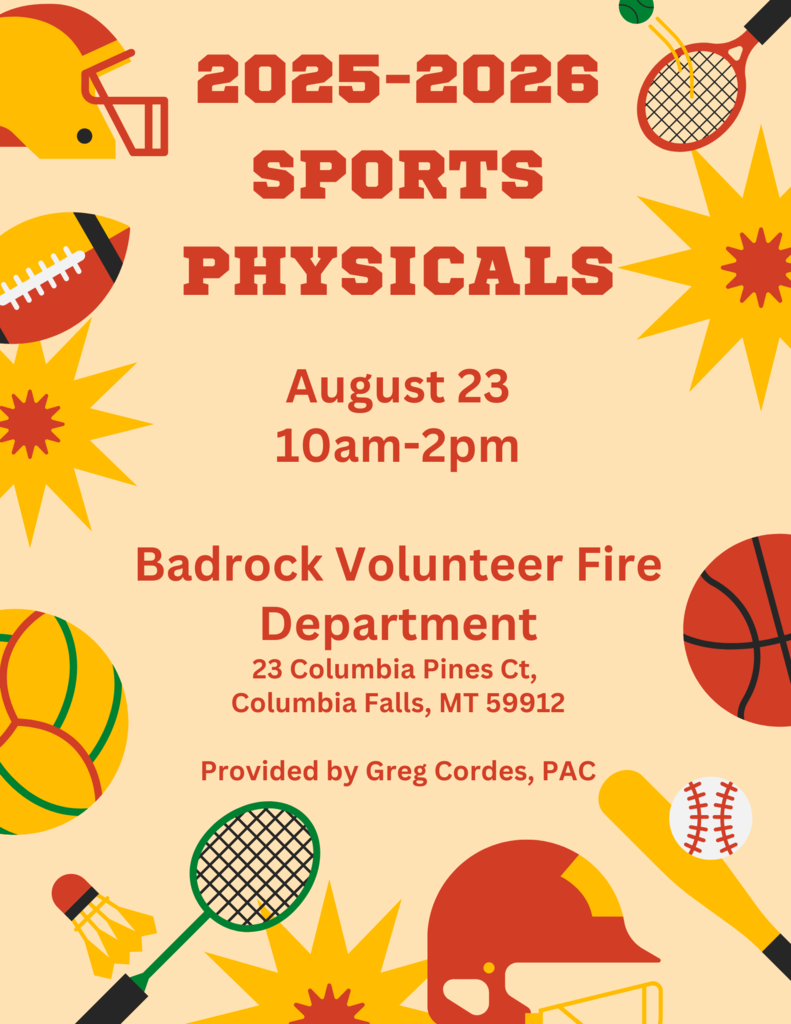 2025-2026
SPORTS
PHYSICALS

August 23
10am-2pm

Badrock Volunteer Fire Department
23 Columbia Pines Ct,
Columbia Falls, MT 59912

Provided by Greg Cordes, PAC